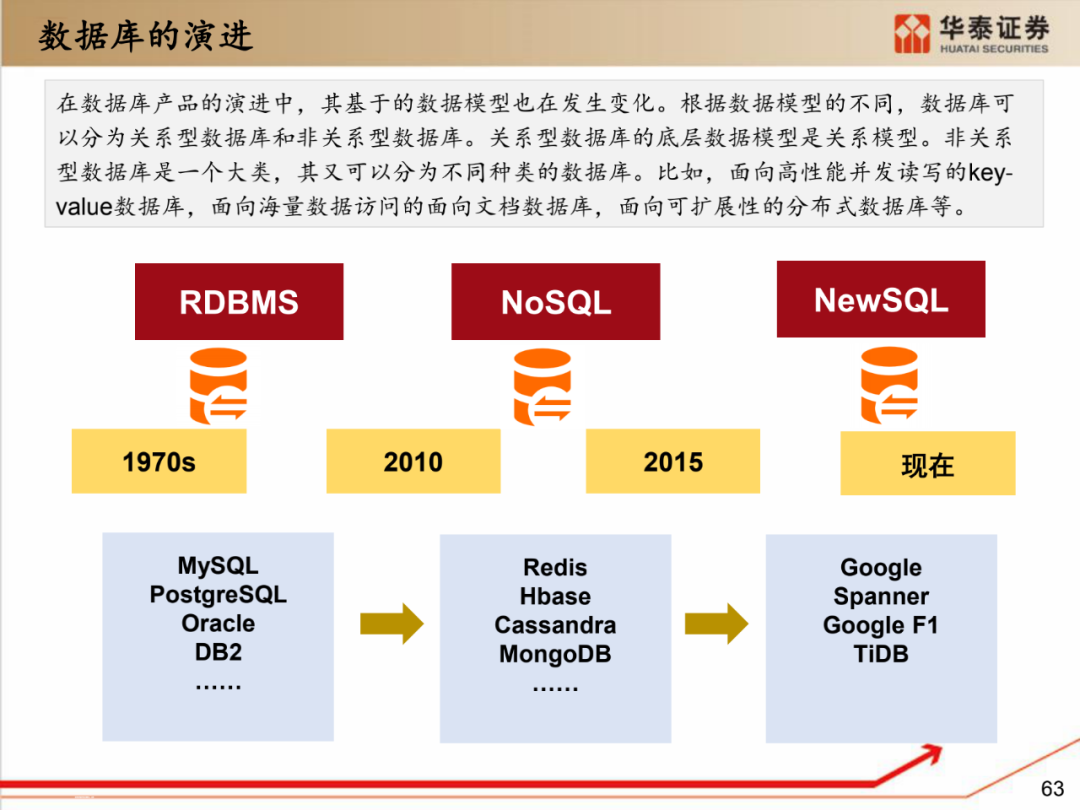 数据库的演进

华泰证券
HUATAI SECURITIES

在数据库产品的演进中，其基于的数据模型也在发生变化。根据数据模型的不同，数据库可以分为关系型数据库和非关系型数据库。关系型数据库的底层数据模型是关系模型。非关系型数据库是一个大类，其又可以分为不同种类的数据库。比如，面向高性能并发读写的key-value数据库，面向海量数据访问的面向文档数据库，面向可扩展性的分布式数据库等。

RDBMS

NoSQL

NewSQL

1970s

2010

2015

现在

MySQL
PostgreSQL
Oracle
DB2
……

Redis
Hbase
Cassandra
MongoDB
……

Google
Spanner
Google F1
TiDB

63